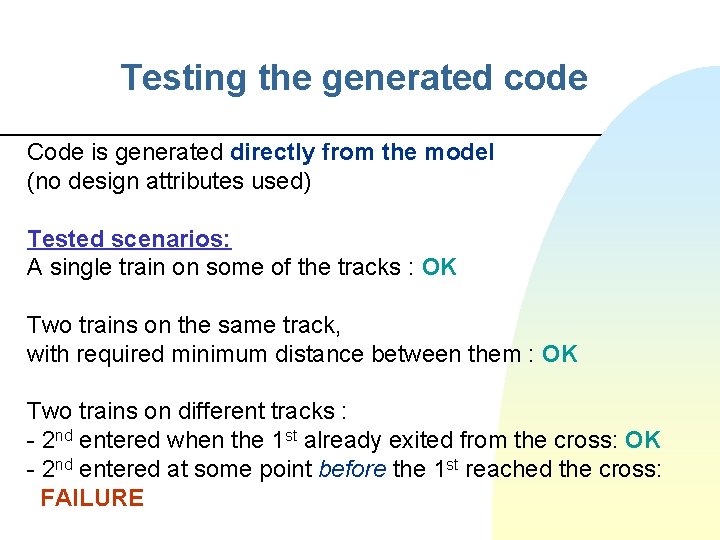 Testing the generated code

Code is generated directly from the model (no design attributes used)

Tested scenarios:
A single train on some of the tracks : OK

Two trains on the same track,
with required minimum distance between them : OK

Two trains on different tracks :
- 2$^{nd}$ entered when the 1$^{st}$ already exited from the cross: OK
- 2$^{nd}$ entered at some point before the 1$^{st}$ reached the cross:
FAILURE